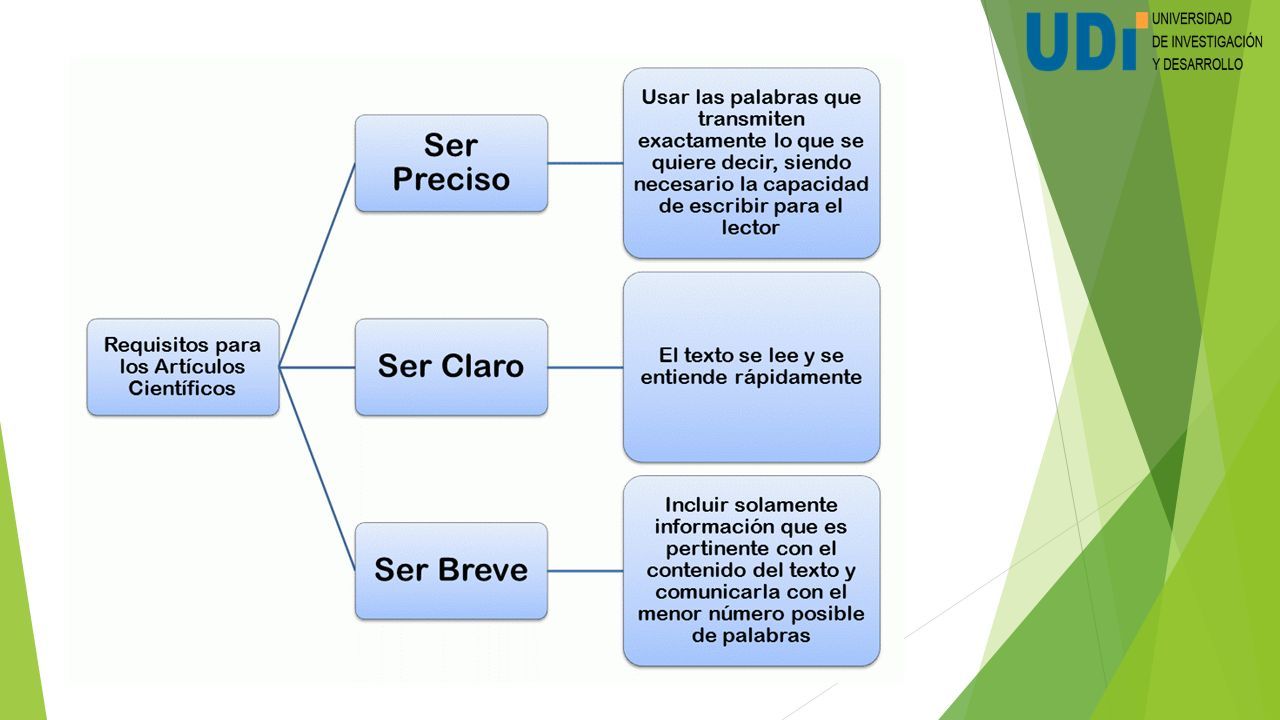 UDI UNIVERSIDAD DE INVESTIGACIÓN Y DESARROLLO

Requisitos para los Artículos Científicos

Ser Preciso

Usar las palabras que transmiten exactamente lo que se quiere decir, siendo necesario la capacidad de escribir para el lector

Ser Claro

El texto se lee y se entiende rápidamente

Ser Breve

Incluir solamente información que es pertinente con el contenido del texto y comunicarla con el menor número posible de palabras